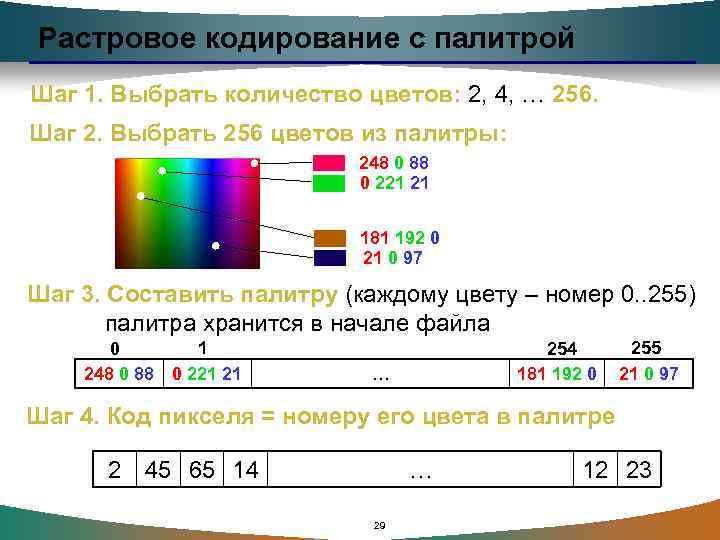 Растровое кодирование с палитрой

Шаг 1. Выбрать количество цветов: 2, 4, … 256.

Шаг 2. Выбрать 256 цветов из палитры:

248 0 88
0 221 21
181 192 0
21 0 97

Шаг 3. Составить палитру (каждому цвету – номер 0..255) палитра хранится в начале файла

| 0 | 1 | | 254 | 255 |
|---|---|---|---|---|
| 248 0 88 | 0 221 21 | … | 181 192 0 | 21 0 97 |

Шаг 4. Код пикселя = номеру его цвета в палитре

| 2 | 45 | 65 | 14 | … | 12 | 23 |
|---|---|---|---|---|---|---|

29